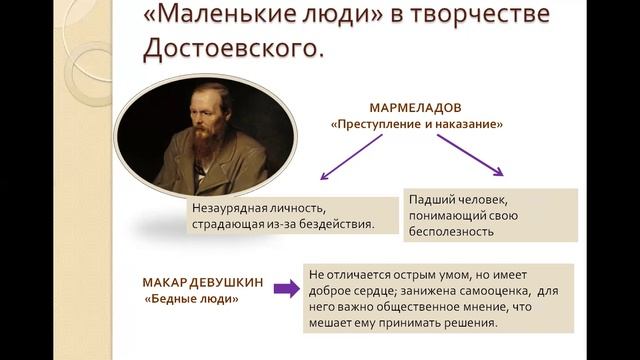 «Маленькие люди» в творчестве Достоевского.

МАРМЕЛАДОВ
«Преступление и наказание»

Незаурядная личность, страдающая из-за бездействия.

Падший человек, понимающий свою бесполезность

МАКАР ДЕВУШКИН
«Бедные люди»

Не отличается острым умом, но имеет доброе сердце; занижена самооценка, для него важно общественное мнение, что мешает ему принимать решения.